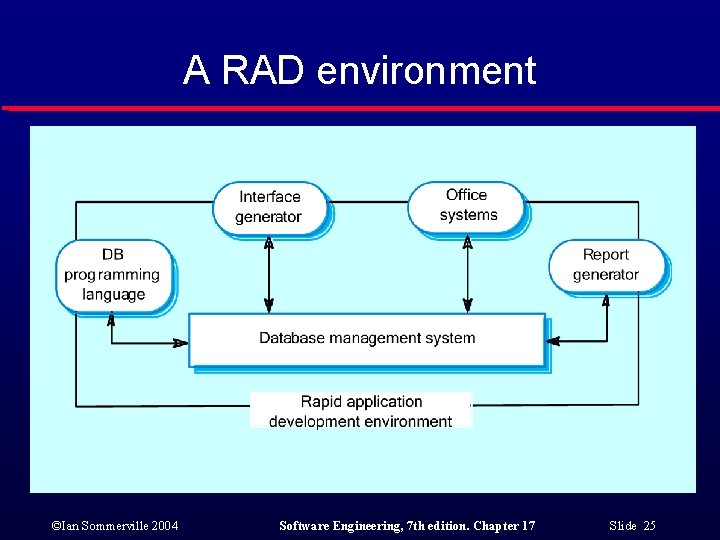 A RAD environment

Interface generator

Office systems

DB programming language

Report generator

Database management system

Rapid application development environment

©Ian Sommerville 2004

Software Engineering, 7th edition. Chapter 17

Slide 25